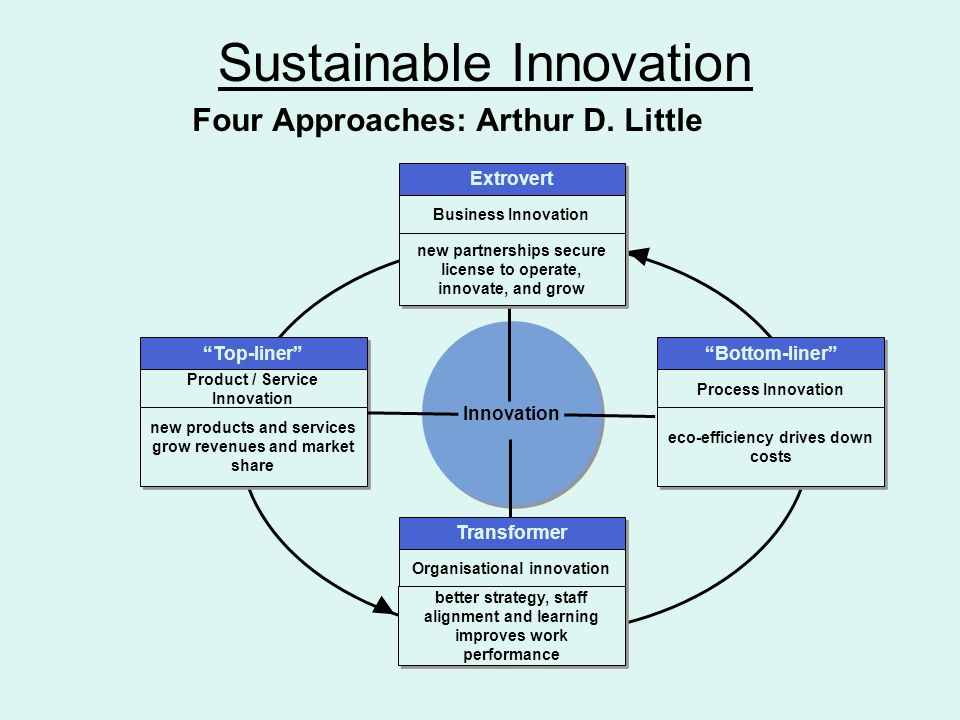 Sustainable Innovation

Four Approaches: Arthur D. Little

Extrovert

Business Innovation

new partnerships secure license to operate, innovate, and grow

“Top-liner”

Product / Service Innovation

new products and services grow revenues and market share

Innovation

“Bottom-liner”

Process Innovation

eco-efficiency drives down costs

Transformer

Organisational innovation

better strategy, staff alignment and learning improves work performance